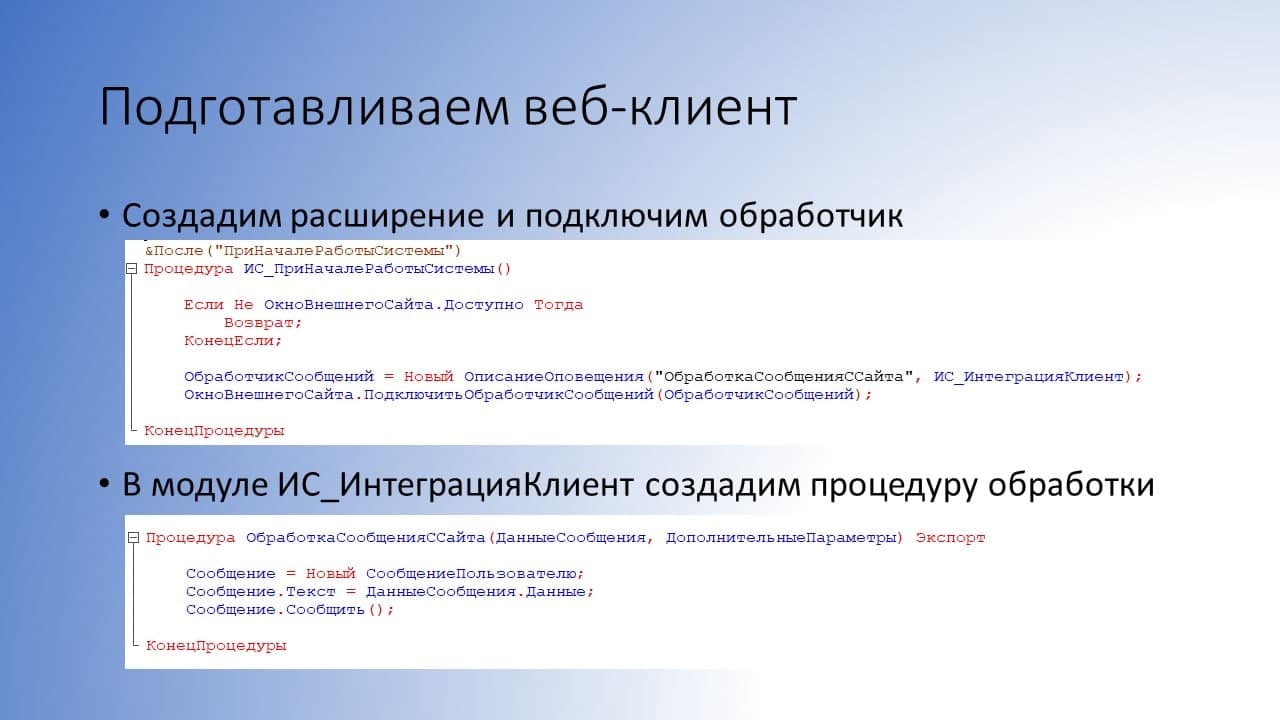 Подготавливаем веб-клиент

• Создадим расширение и подключим обработчик

&После("ПриНачалеРаботыСистемы")
Процедура ИС_ПриНачалеРаботыСистемы()

Если Не ОкноВнешнегоСайта.Доступно Тогда
Возврат;
КонецЕсли;

ОбработчикСообщений = Новый ОписаниеОповещения("ОбработкаСообщенияССайта", ИС_ИнтеграцияКлиент);
ОкноВнешнегоСайта.ПодключитьОбработчикСообщений(ОбработчикСообщений);

КонецПроцедуры

• В модуле ИС_ИнтеграцияКлиент создадим процедуру обработки

Процедура ОбработкаСообщенияССайта(ДанныеСообщения, ДополнительныеПараметры) Экспорт

Сообщение = Новый СообщениеПользователю;
Сообщение.Текст = ДанныеСообщения.Данные;
Сообщение.Сообщить();

КонецПроцедуры